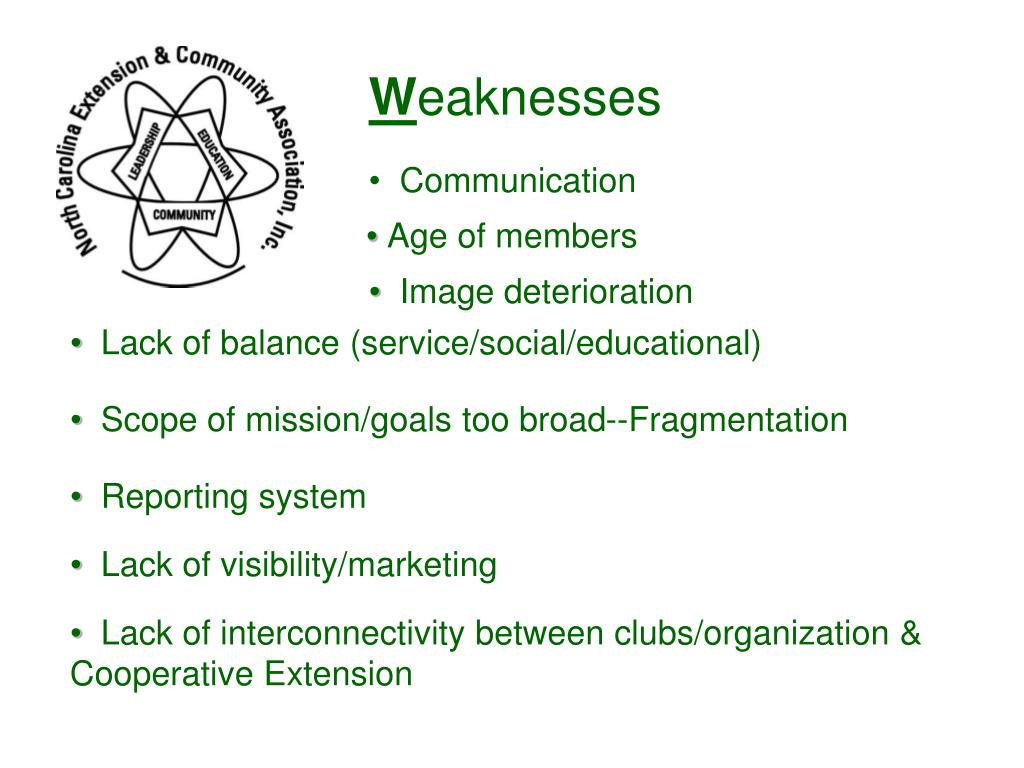 North Carolina Extension & Community Association, Inc.

LEADERSHIP

EDUCATION

COMMUNITY

Weaknesses

• Communication

• Age of members

• Image deterioration

• Lack of balance (service/social/educational)

• Scope of mission/goals too broad--Fragmentation

• Reporting system

• Lack of visibility/marketing

• Lack of interconnectivity between clubs/organization & Cooperative Extension